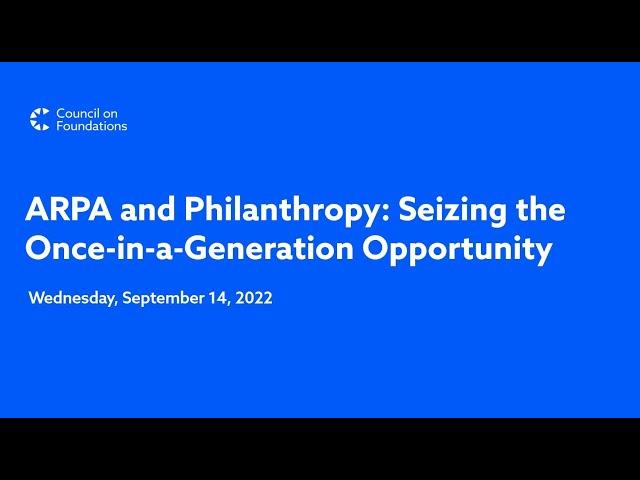 Council on Foundations

ARPA and Philanthropy: Seizing the Once-in-a-Generation Opportunity

Wednesday, September 14, 2022